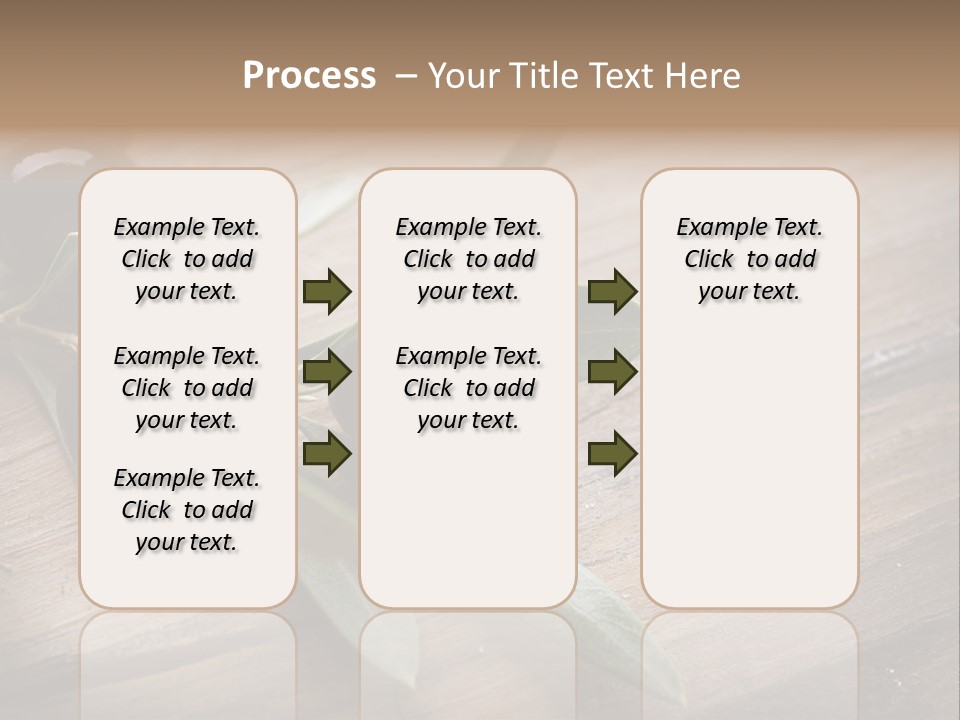 Process – Your Title Text Here

Example Text. Click to add your text.

Example Text. Click to add your text.

Example Text. Click to add your text.

Example Text. Click to add your text.

Example Text. Click to add your text.

Example Text. Click to add your text.